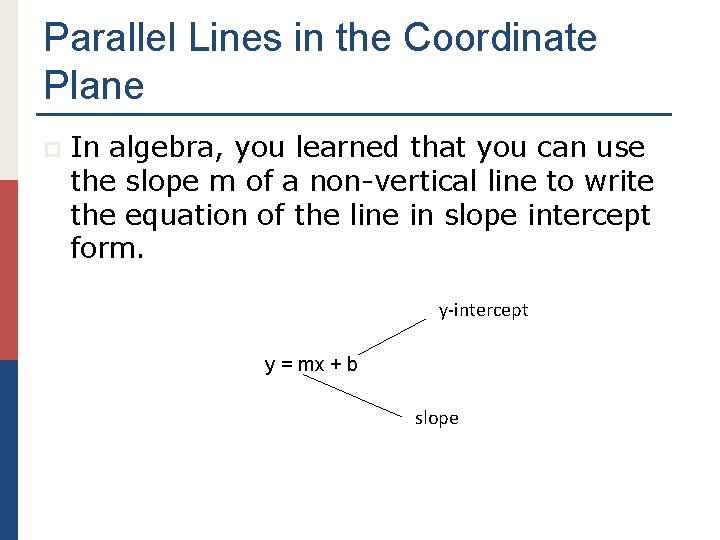 Parallel Lines in the Coordinate Plane

In algebra, you learned that you can use the slope m of a non-vertical line to write the equation of the line in slope intercept form.

y-intercept

$y = mx + b$

slope